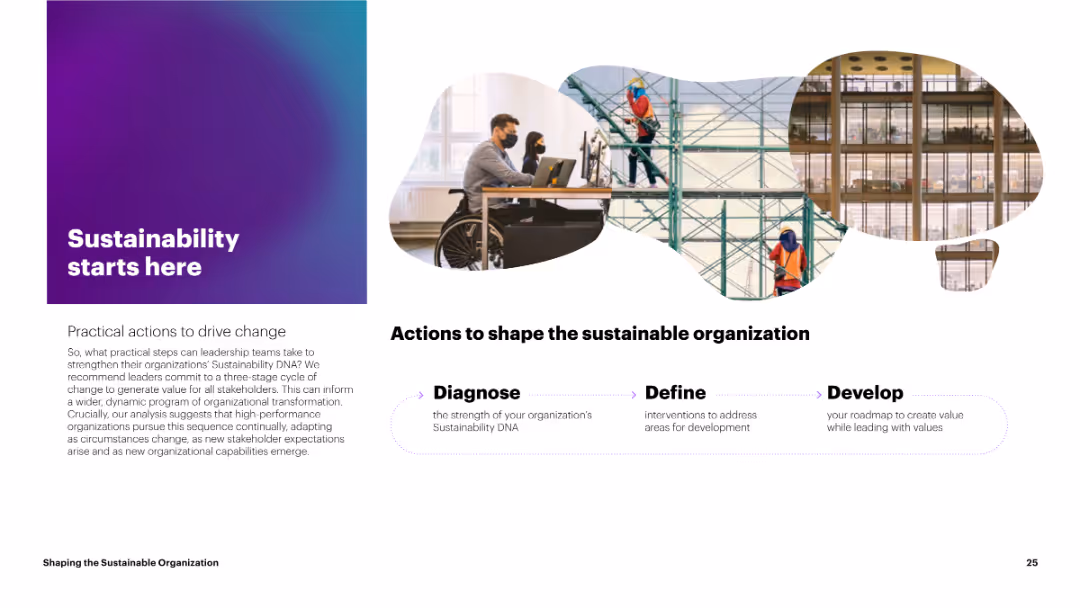 Sustainability starts here

Practical actions to drive change

So, what practical steps can leadership teams take to strengthen their organizations' Sustainability DNA? We recommend leaders commit to a three-stage cycle of change to generate value for all stakeholders. This can inform a wider, dynamic program of organizational transformation. Crucially, our analysis suggests that high-performance organizations pursue this sequence continually, adapting as circumstances change, as new stakeholder expectations arise and as new organizational capabilities emerge.

Actions to shape the sustainable organization

Diagnose
the strength of your organization's Sustainability DNA

Define
interventions to address areas for development

Develop
your roadmap to create value while leading with values

Shaping the Sustainable Organization

25